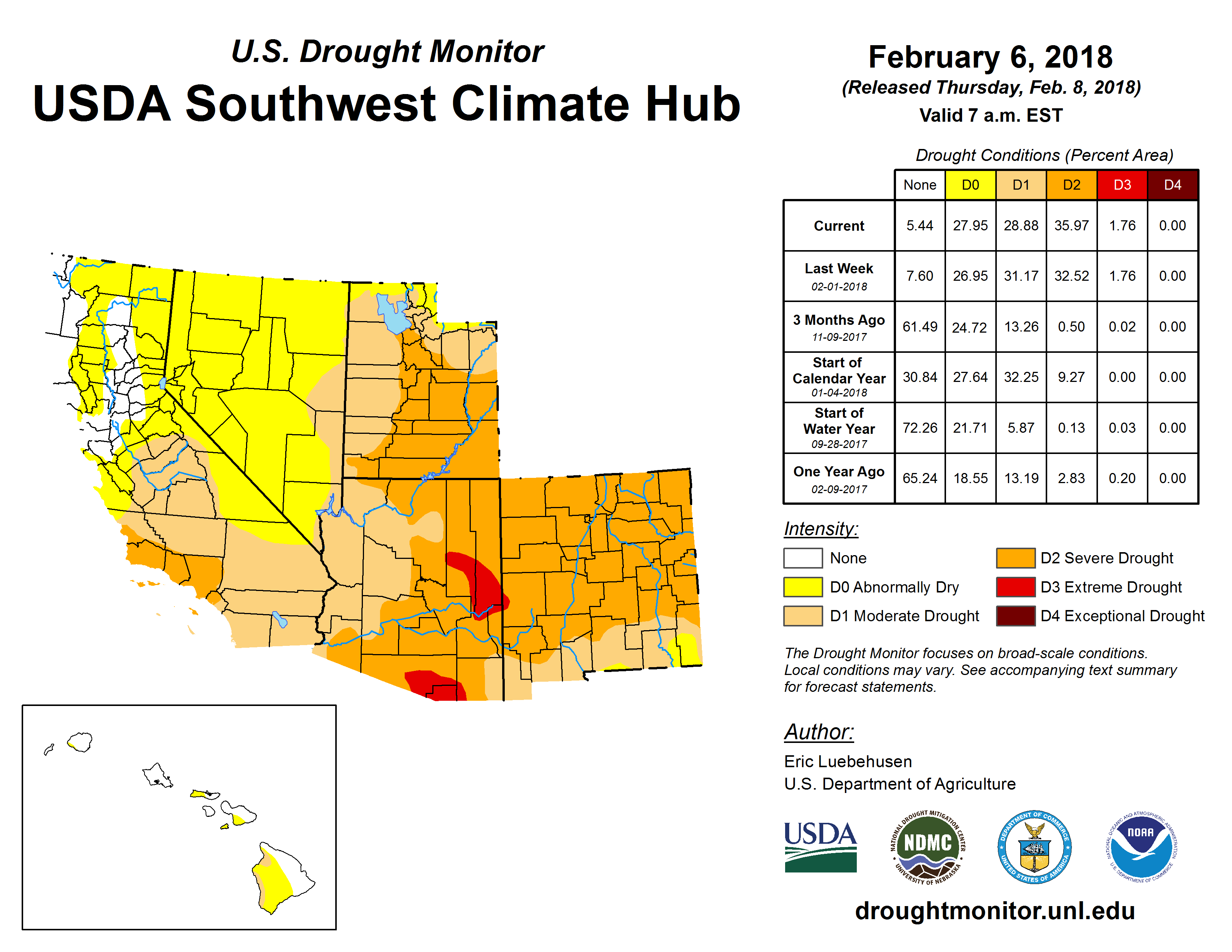 U.S. Drought Monitor
USDA Southwest Climate Hub

February 6, 2018
(Released Thursday, Feb. 8, 2018)
Valid 7 a.m. EST

Drought Conditions (Percent Area)

| | None | D0 | D1 | D2 | D3 | D4 |
|---|---|---|---|---|---|---|
| Current | 5.44 | 27.95 | 28.88 | 35.97 | 1.76 | 0.00 |
| Last Week 02-01-2018 | 7.60 | 26.95 | 31.17 | 32.52 | 1.76 | 0.00 |
| 3 Months Ago 11-09-2017 | 61.49 | 24.72 | 13.26 | 0.50 | 0.02 | 0.00 |
| Start of Calendar Year 01-04-2018 | 30.84 | 27.64 | 32.25 | 9.27 | 0.00 | 0.00 |
| Start of Water Year 09-28-2017 | 72.26 | 21.71 | 5.87 | 0.13 | 0.03 | 0.00 |
| One Year Ago 02-09-2017 | 65.24 | 18.55 | 13.19 | 2.83 | 0.20 | 0.00 |

Intensity:
None
D0 Abnormally Dry
D1 Moderate Drought
D2 Severe Drought
D3 Extreme Drought
D4 Exceptional Drought

The Drought Monitor focuses on broad-scale conditions. Local conditions may vary. See accompanying text summary for forecast statements.

Author:
Eric Luebehusen
U.S. Department of Agriculture

USDA
NATIONAL DROUGHT MITIGATION CENTER NDMC UNIVERSITY OF NEBRASKA
DEPARTMENT OF COMMERCE UNITED STATES OF AMERICA
NATIONAL OCEANIC AND ATMOSPHERIC ADMINISTRATION NOAA U.S. DEPARTMENT OF COMMERCE

droughtmonitor.unl.edu